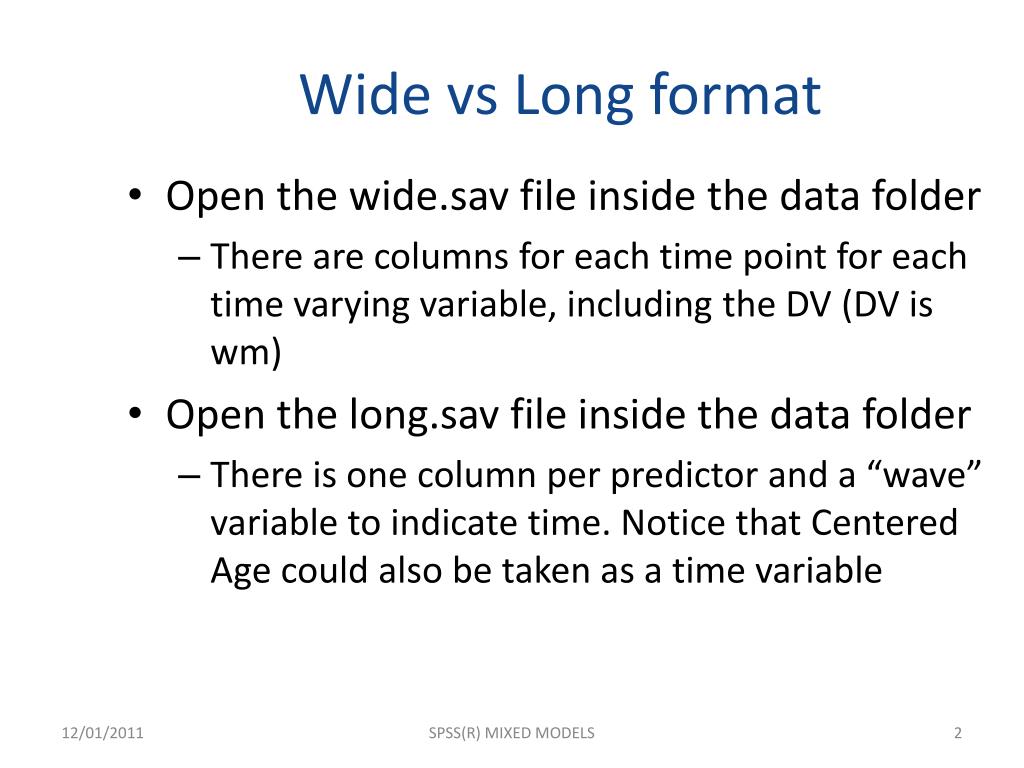 Wide vs Long format

• Open the wide.sav file inside the data folder

– There are columns for each time point for each time varying variable, including the DV (DV is wm)

• Open the long.sav file inside the data folder

– There is one column per predictor and a “wave” variable to indicate time. Notice that Centered Age could also be taken as a time variable

12/01/2011

SPSS(R) MIXED MODELS

2